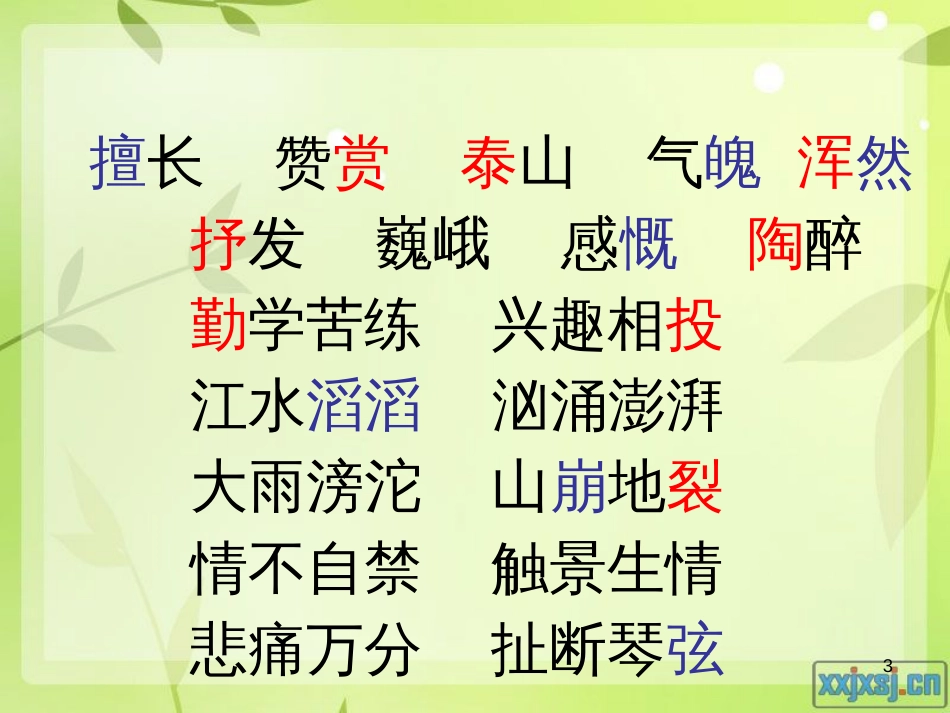 擅长　赞赏　泰山　气魄　浑然

抒发　巍峨　感慨　陶醉

勤学苦练　兴趣相投

江水滔滔　汹涌澎湃

大雨滂沱　山崩地裂

情不自禁　触景生情

悲痛万分　扯断琴弦

3

xxjxsj.cn